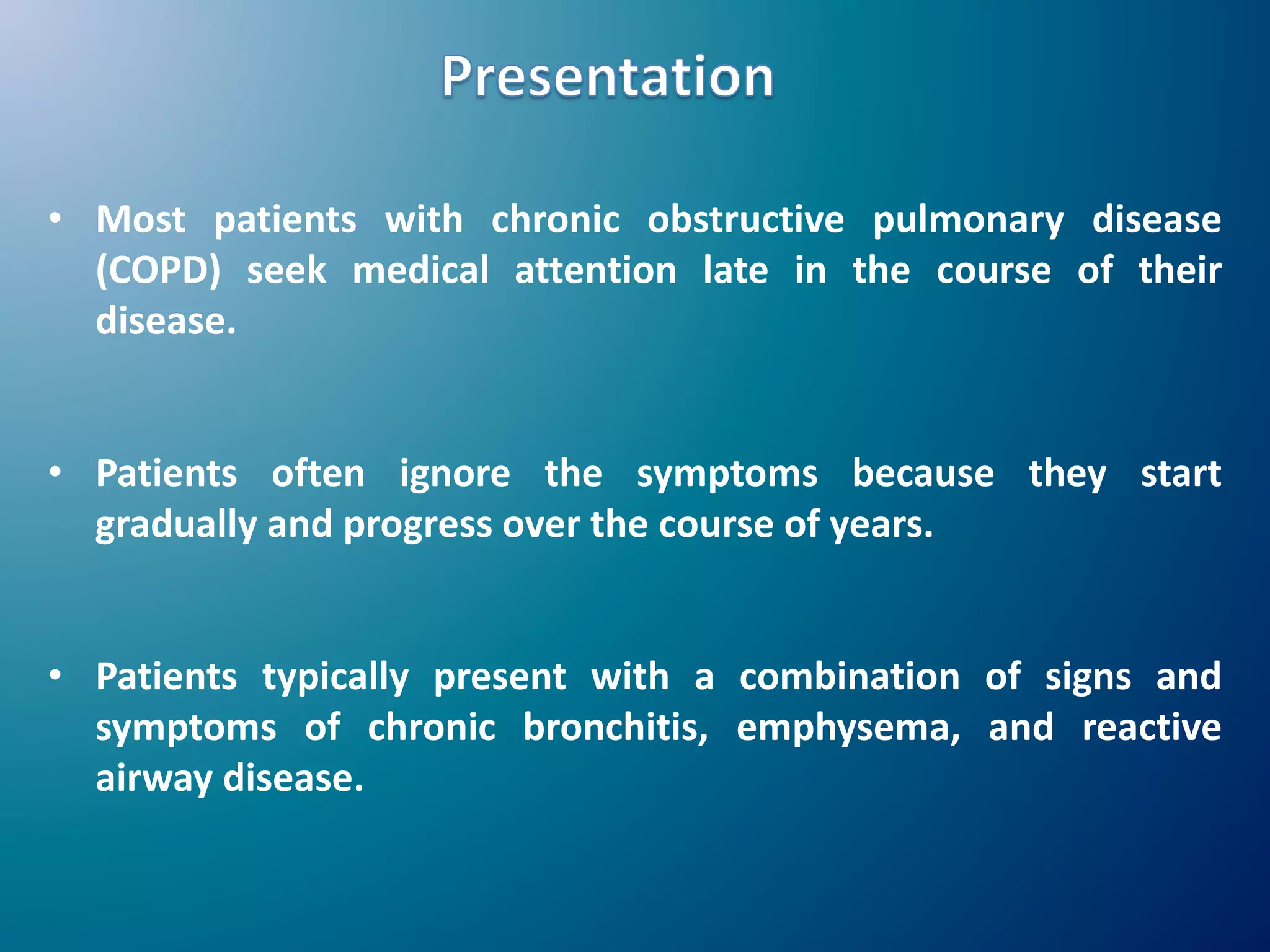 Presentation

• Most patients with chronic obstructive pulmonary disease (COPD) seek medical attention late in the course of their disease.

• Patients often ignore the symptoms because they start gradually and progress over the course of years.

• Patients typically present with a combination of signs and symptoms of chronic bronchitis, emphysema, and reactive airway disease.